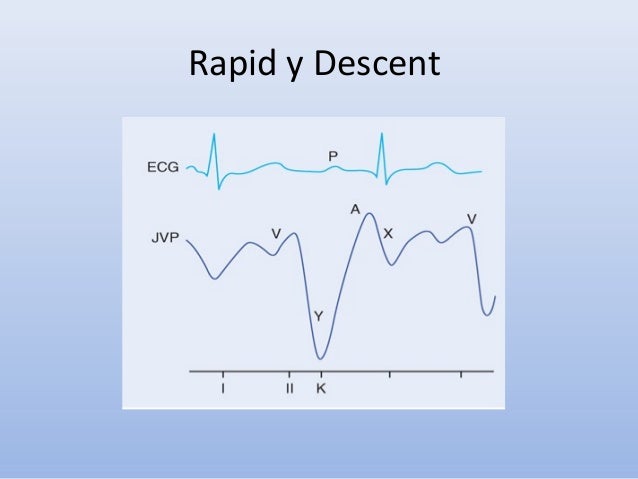 Rapid y Descent

ECG
P
JVP
V
A
X
V
Y
I
II
K